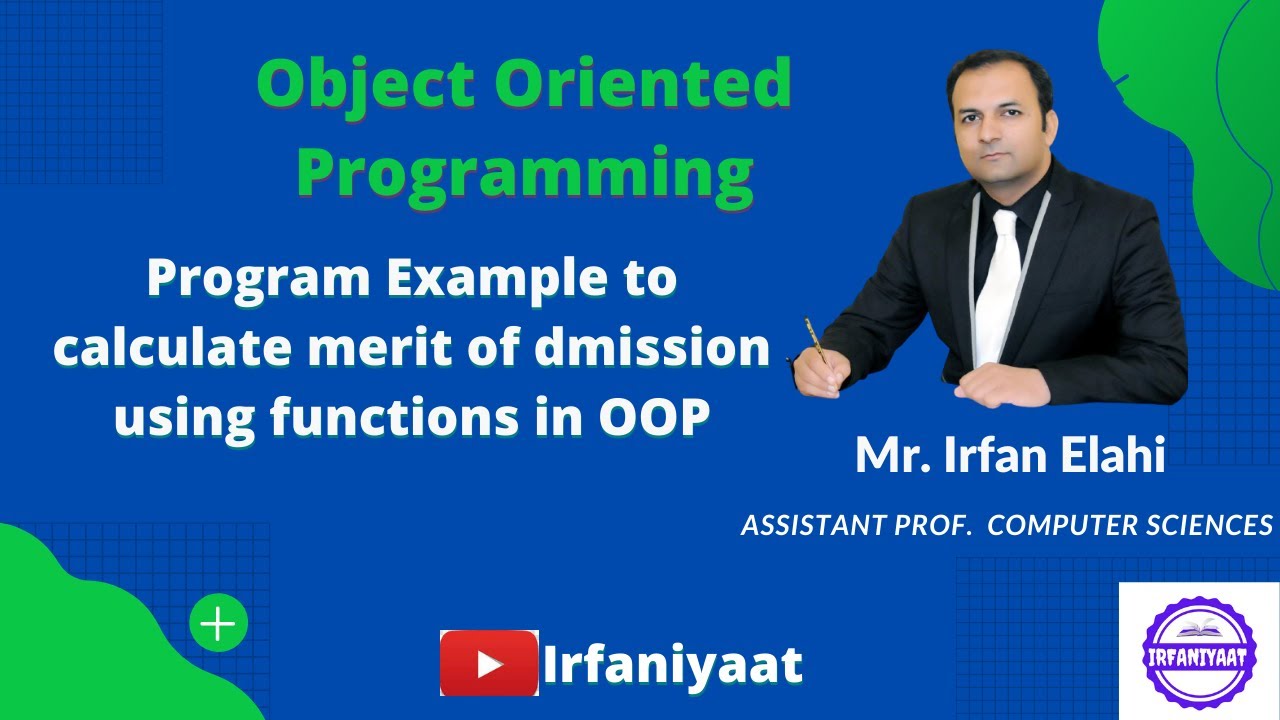 Object Oriented Programming

Program Example to calculate merit of dmission using functions in OOP

Mr. Irfan Elahi

ASSISTANT PROF. COMPUTER SCIENCES

Irfaniyaat

IRFANIYAAT